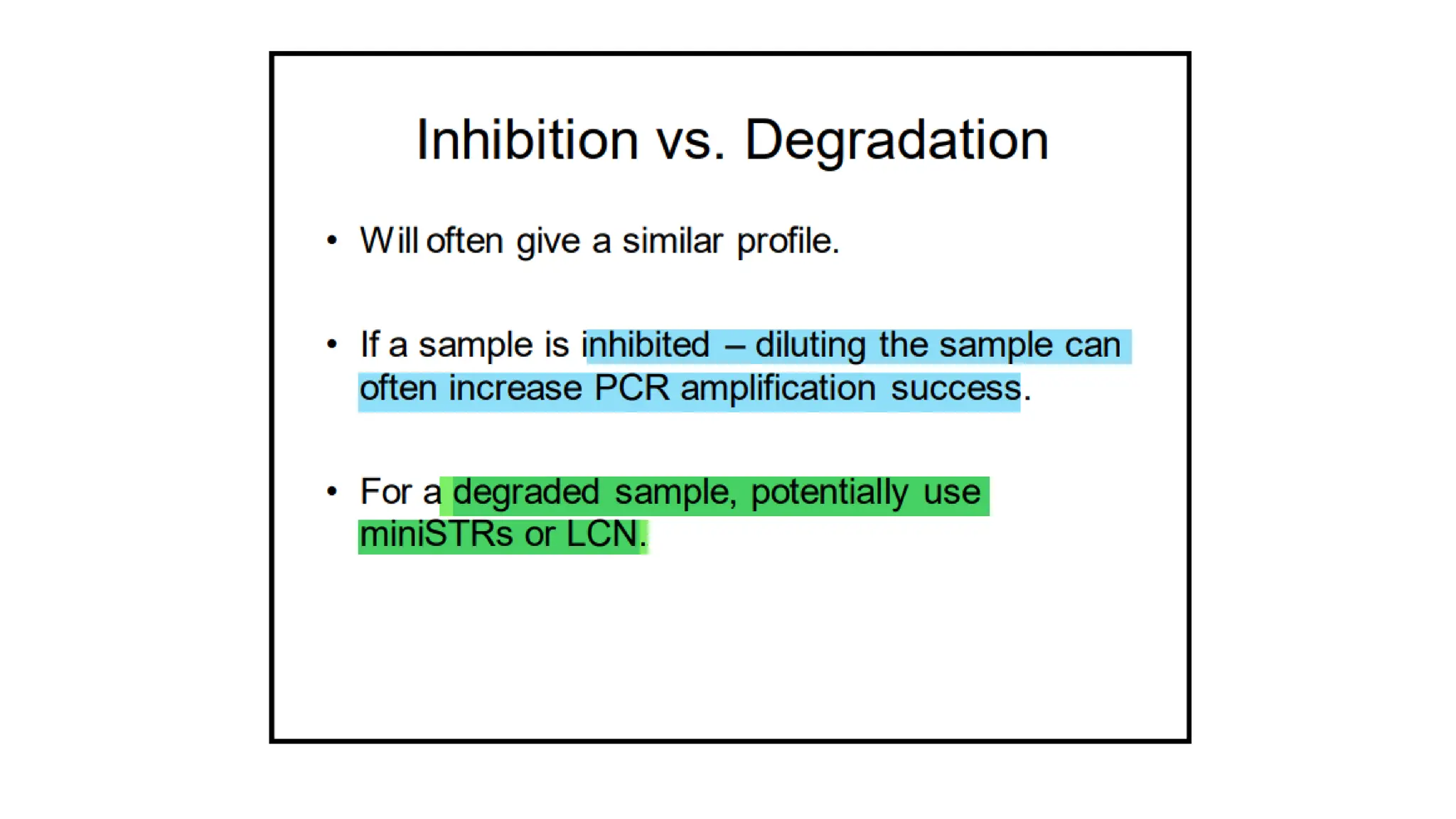 Inhibition vs. Degradation

• Will often give a similar profile.

• If a sample is inhibited – diluting the sample can often increase PCR amplification success.

• For a degraded sample, potentially use miniSTRs or LCN.